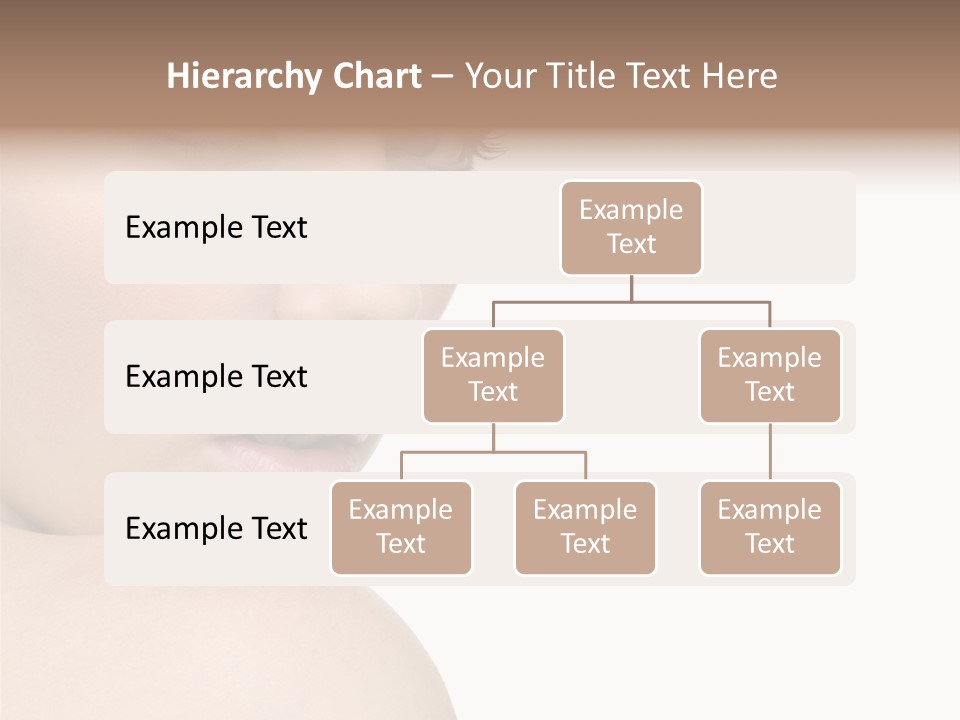 Hierarchy Chart – Your Title Text Here

Example Text

Example Text

Example Text

Example Text

Example Text

Example Text

Example Text

Example Text

Example Text